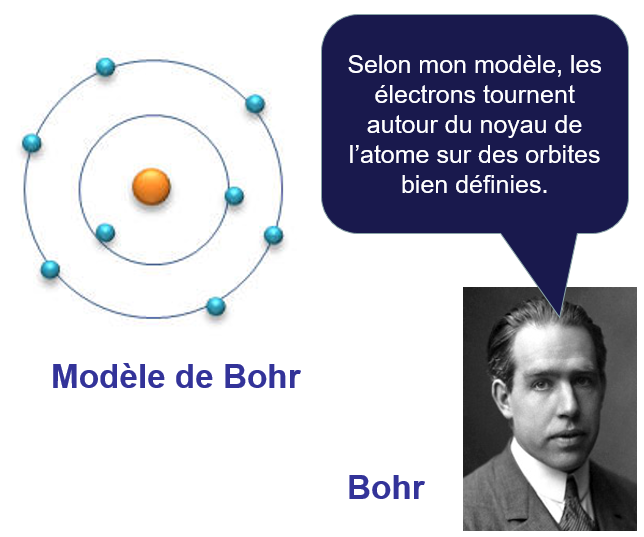 Selon mon modèle, les électrons tournent autour du noyau de l'atome sur des orbites bien définies.

Modèle de Bohr

Bohr